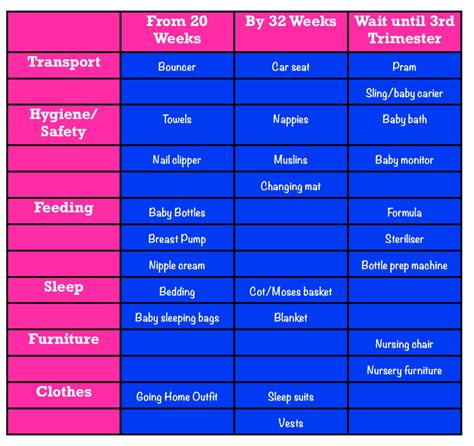 | | From 20 Weeks | By 32 Weeks | Wait until 3rd Trimester |
|---|---|---|---|
| Transport | Bouncer | Car seat | Pram |
| | | | Sling/baby carier |
| Hygiene/ Safety | Towels | Nappies | Baby bath |
| | Nail clipper | Muslins | Baby monitor |
| | | Changing mat | |
| Feeding | Baby Bottles | | Formula |
| | Breast Pump | | Steriliser |
| | Nipple cream | | Bottle prep machine |
| Sleep | Bedding | Cot/Moses basket | |
| | Baby sleeping bags | Blanket | |
| Furniture | | | Nursing chair |
| | | | Nursery furniture |
| Clothes | Going Home Outfit | Sleep suits | |
| | | Vests | |